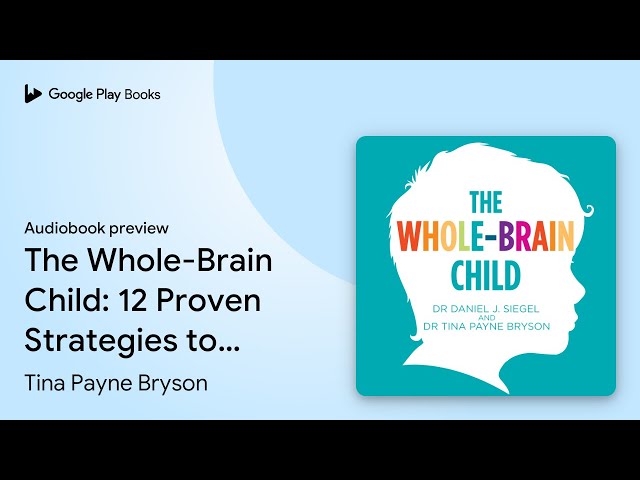 Google Play Books

Audiobook preview

The Whole-Brain Child: 12 Proven Strategies to...

Tina Payne Bryson

THE WHOLE-BRAIN CHILD

DR DANIEL J. SIEGEL AND DR TINA PAYNE BRYSON